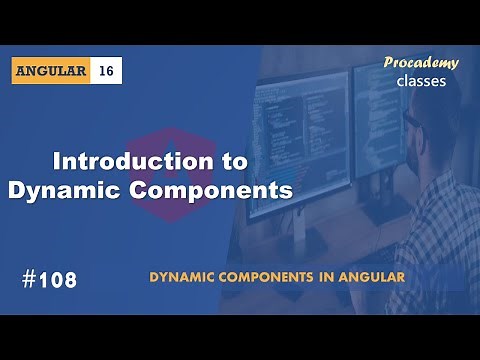 ANGULAR 16

Procademy classes

Introduction to Dynamic Components

#108

DYNAMIC COMPONENTS IN ANGULAR